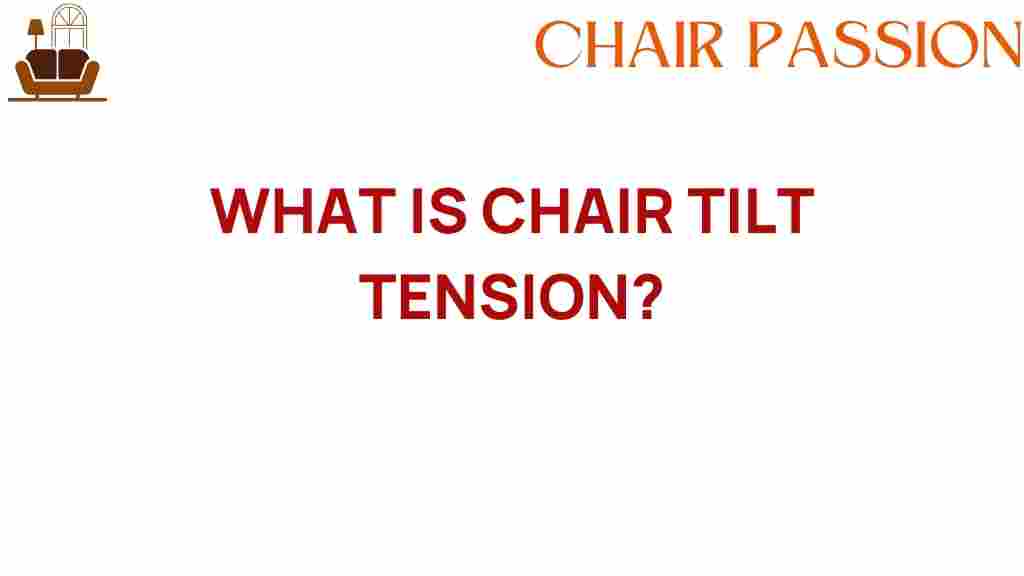 CHAIR PASSION

WHAT IS CHAIR TILT TENSION?